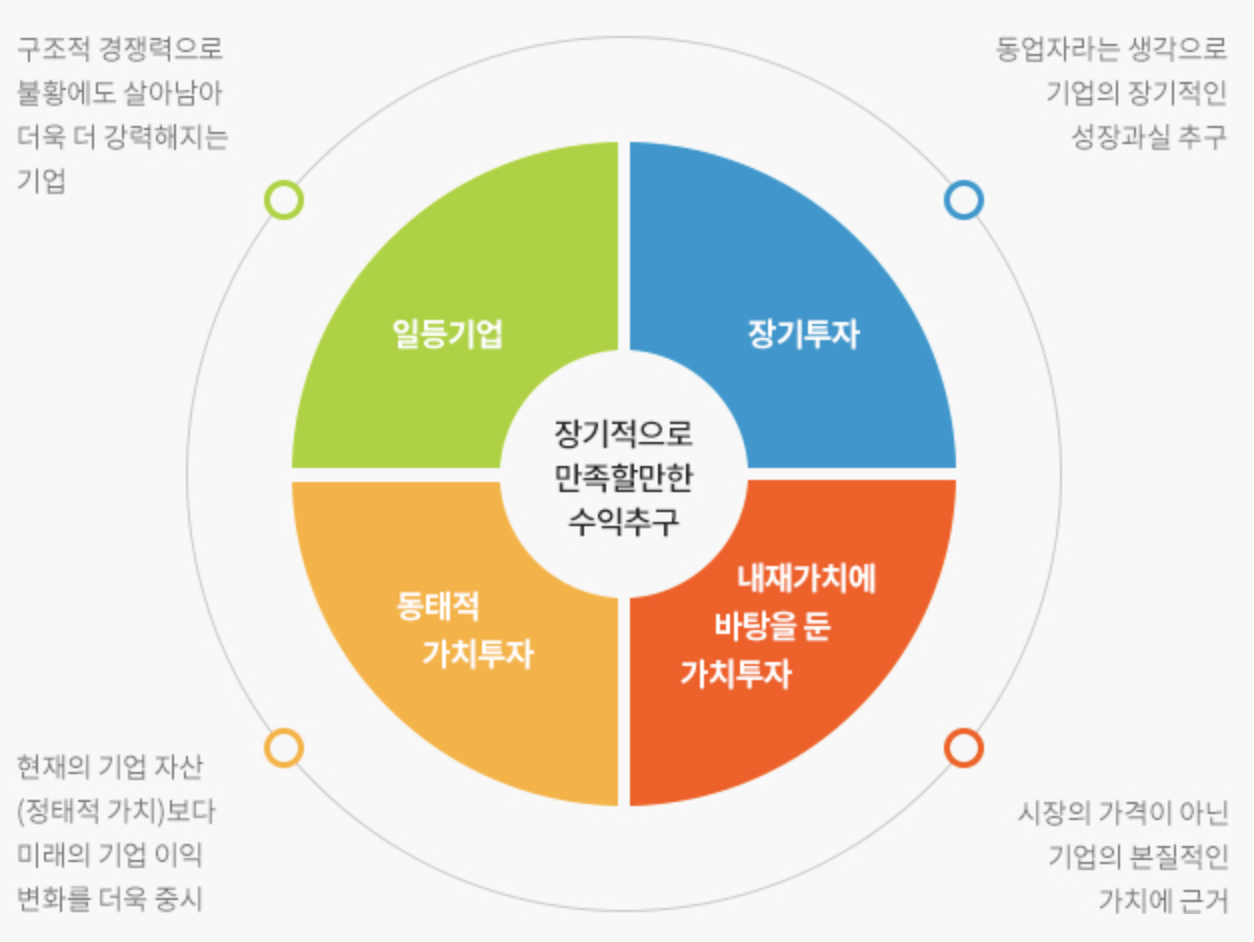 구조적 경쟁력으로 불황에도 살아남아 더욱 더 강력해지는 기업

동업자라는 생각으로 기업의 장기적인 성장과실 추구

일등기업

장기투자

장기적으로 만족할만한 수익추구

동태적 가치투자

내재가치에 바탕을 둔 가치투자

현재의 기업 자산 (정태적 가치)보다 미래의 기업 이익 변화를 더욱 중시

시장의 가격이 아닌 기업의 본질적인 가치에 근거